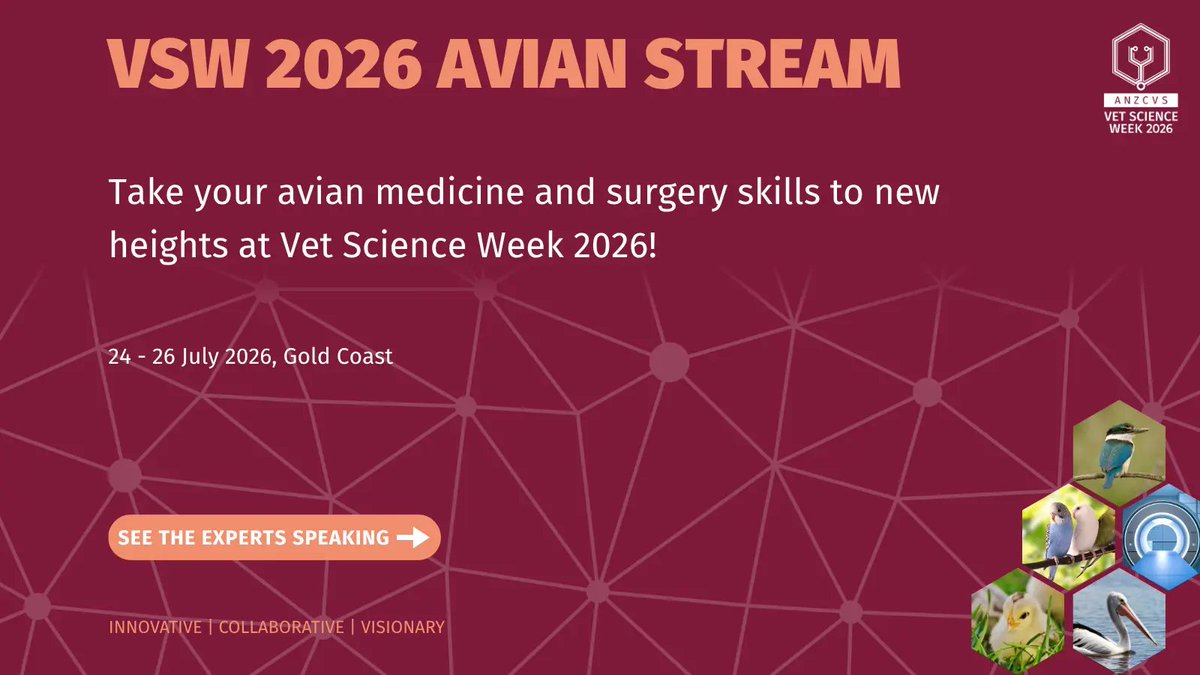 VSW 2026 AVIAN STREAM

ANZCVS
VET SCIENCE WEEK 2026

Take your avian medicine and surgery skills to new heights at Vet Science Week 2026!

24 - 26 July 2026, Gold Coast

SEE THE EXPERTS SPEAKING

INNOVATIVE | COLLABORATIVE | VISIONARY